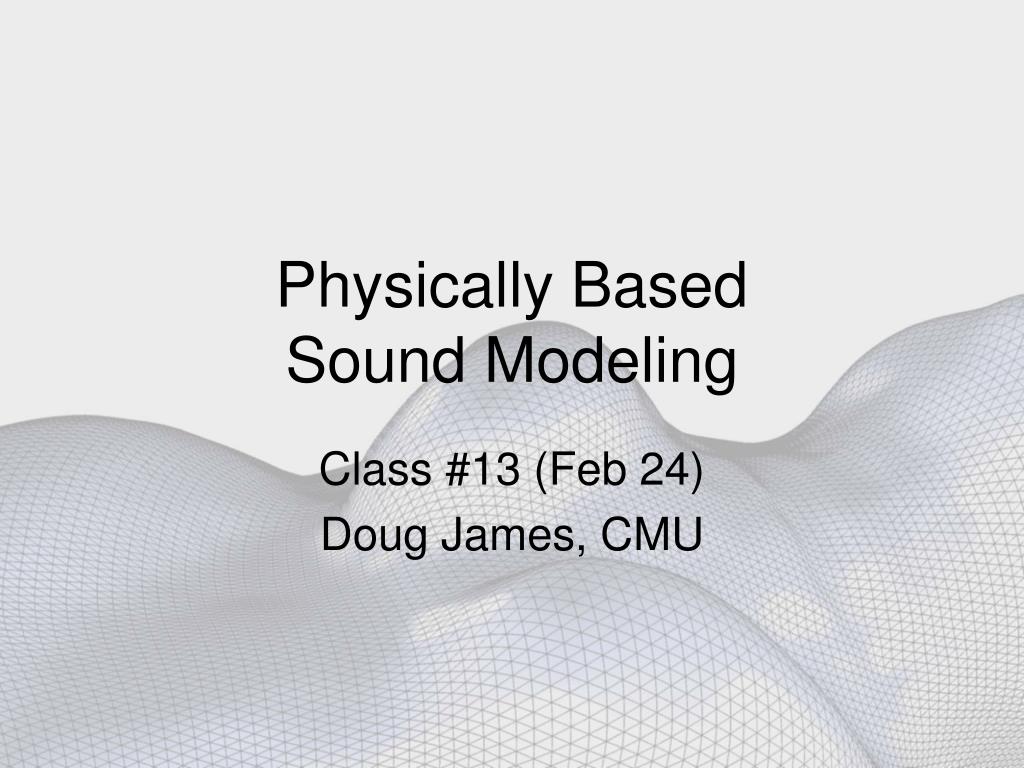 Physically Based Sound Modeling

Class #13 (Feb 24)
Doug James, CMU